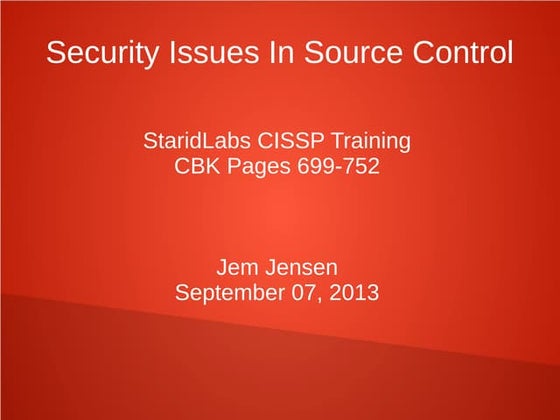 Security Issues In Source Control

StaridLabs CISSP Training
CBK Pages 699-752

Jem Jensen
September 07, 2013